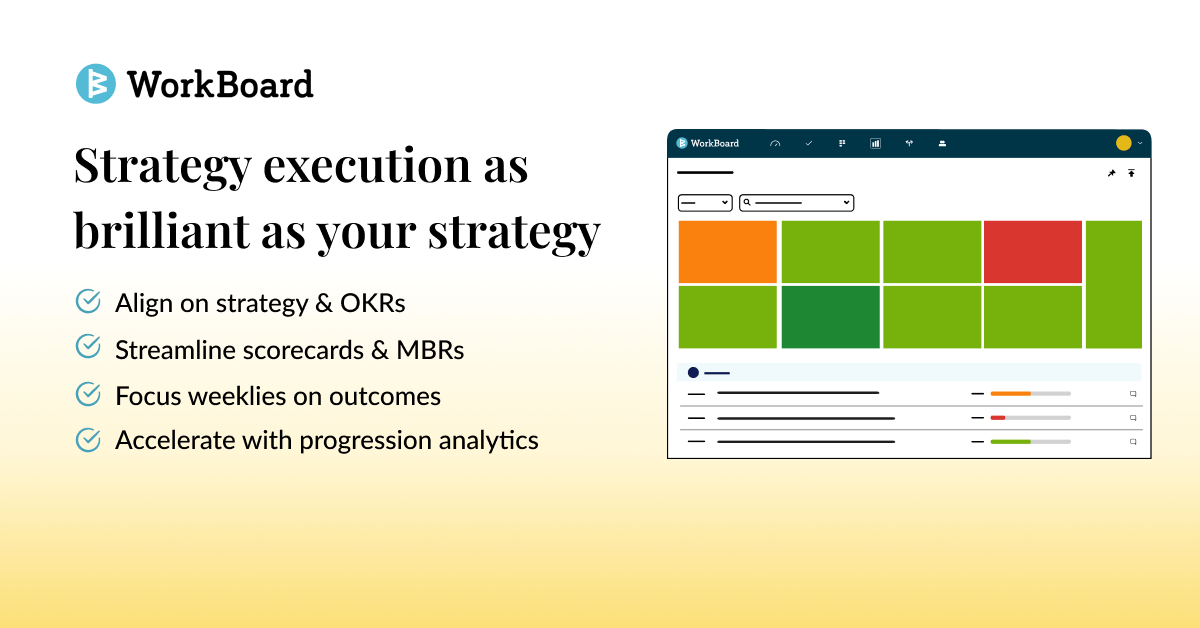 WorkBoard

Strategy execution as brilliant as your strategy

Align on strategy & OKRs

Streamline scorecards & MBRs

Focus weeklies on outcomes

Accelerate with progression analytics

WorkBoard